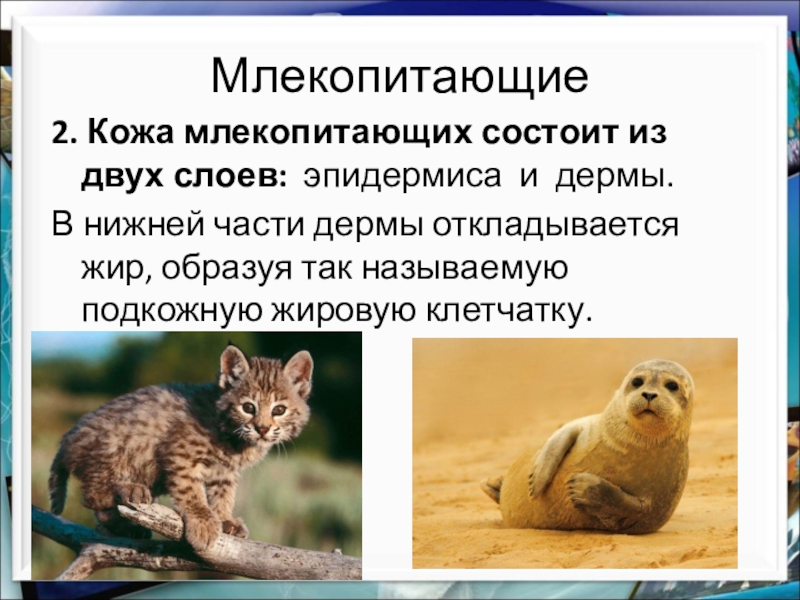 Млекопитающие

2. Кожа млекопитающих состоит из двух слоев: эпидермиса и дермы.

В нижней части дермы откладывается жир, образуя так называемую подкожную жировую клетчатку.